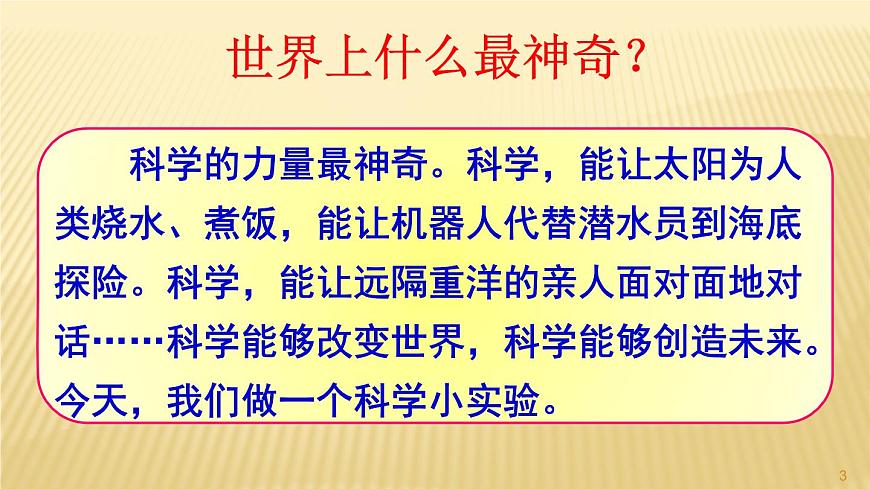 世界上什么最神奇？

科学的力量最神奇。科学，能让太阳为人类烧水、煮饭，能让机器人代替潜水员到海底探险。科学，能让远隔重洋的亲人面对面地对话……科学能够改变世界，科学能够创造未来。今天，我们做一个科学小实验。

3